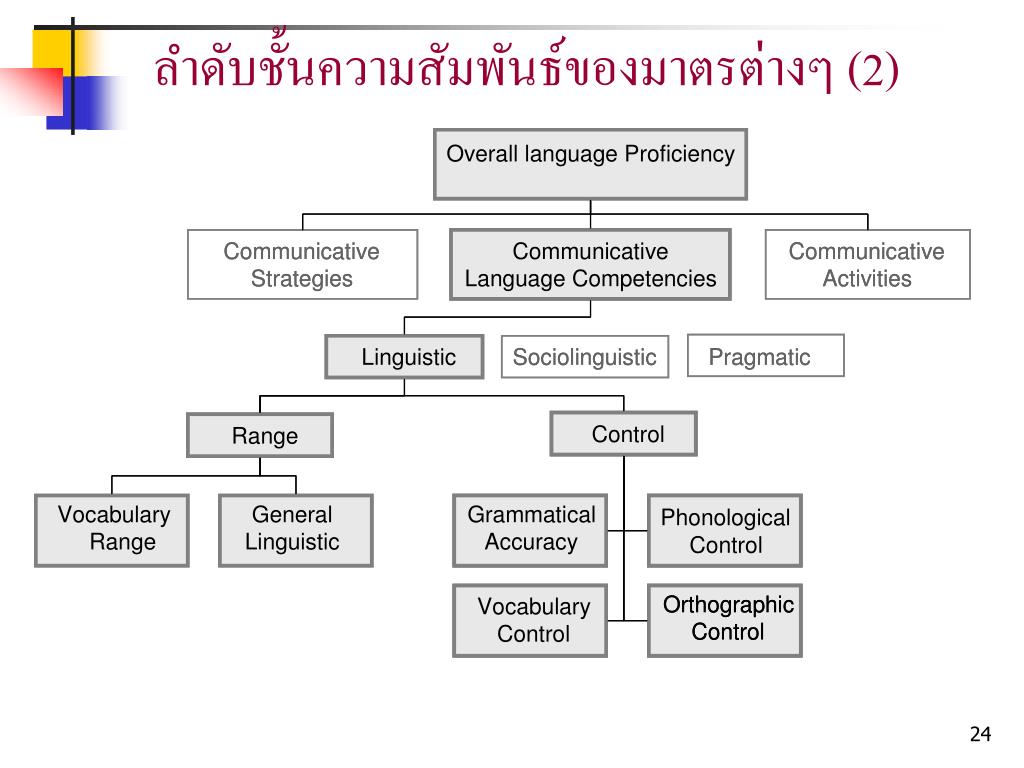 ลำดับชั้นความสัมพันธ์ของมาตรต่างๆ (2)

Overall language Proficiency

Communicative Strategies

Communicative Language Competencies

Communicative Activities

Linguistic

Sociolinguistic

Pragmatic

Range

Control

Vocabulary Range

General Linguistic

Grammatical Accuracy

Phonological Control

Vocabulary Control

Orthographic Control

24